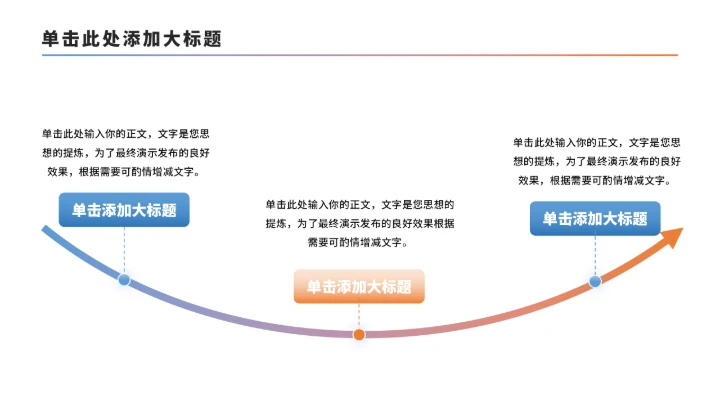 单击此处添加大标题

单击此处输入你的正文，文字是您思想的提炼，为了最终演示发布的良好效果，根据需要可酌情增减文字。

单击添加大标题

单击此处输入你的正文，文字是您思想的提炼，为了最终演示发布的良好效果根据需要可酌情增减文字。

单击添加大标题

单击此处输入你的正文，文字是您思想的提炼，为了最终演示发布的良好效果，根据需要可酌情增减文字。

单击添加大标题